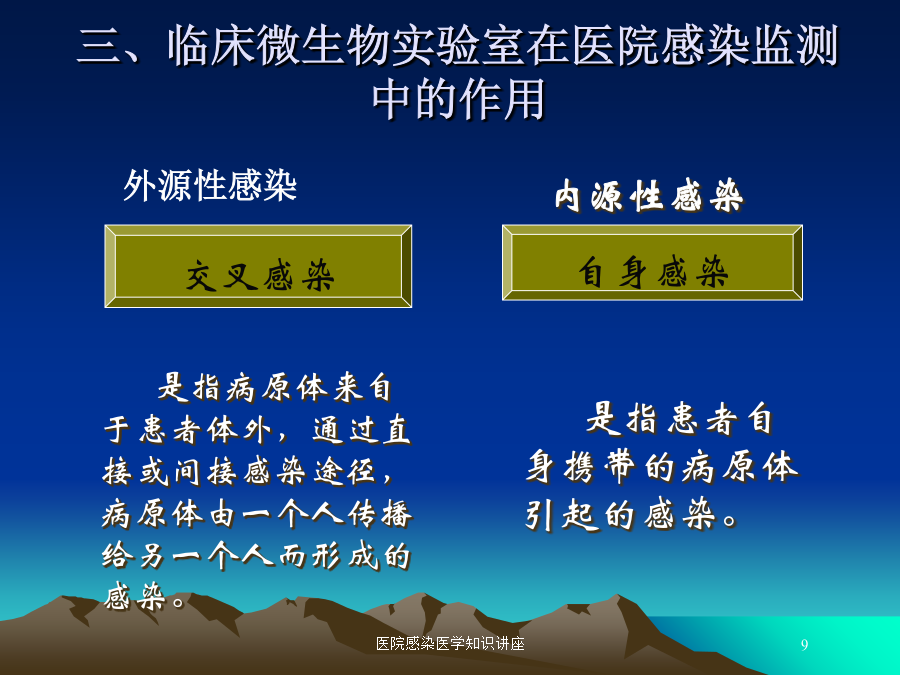 三、临床微生物实验室在医院感染监测中的作用

外源性感染

交叉感染

是指病原体来自于患者体外，通过直接或间接感染途径，病原体由一个人传播给另一个人而形成的感染。

内源性感染

自身感染

是指患者自身携带的病原体引起的感染。

医院感染医学知识讲座

9